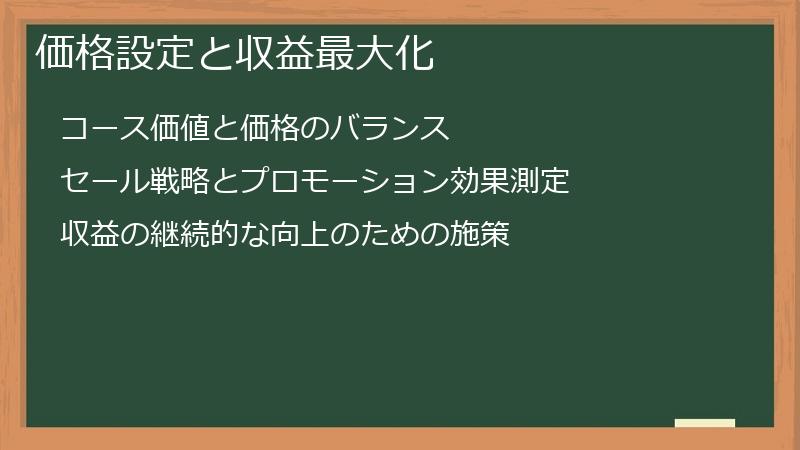 価格設定と収益最大化

コース価値と価格のバランス

セール戦略とプロモーション効果測定

収益の継続的な向上のための施策